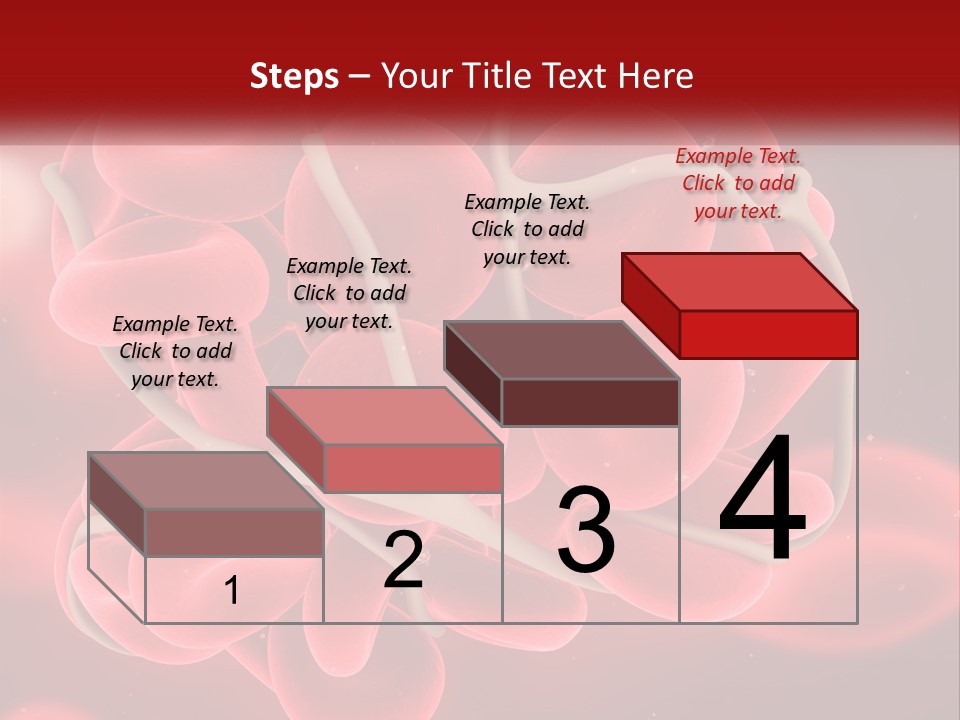 Steps – Your Title Text Here

Example Text. Click to add your text.

Example Text. Click to add your text.

Example Text. Click to add your text.

Example Text. Click to add your text.

1

2

3

4